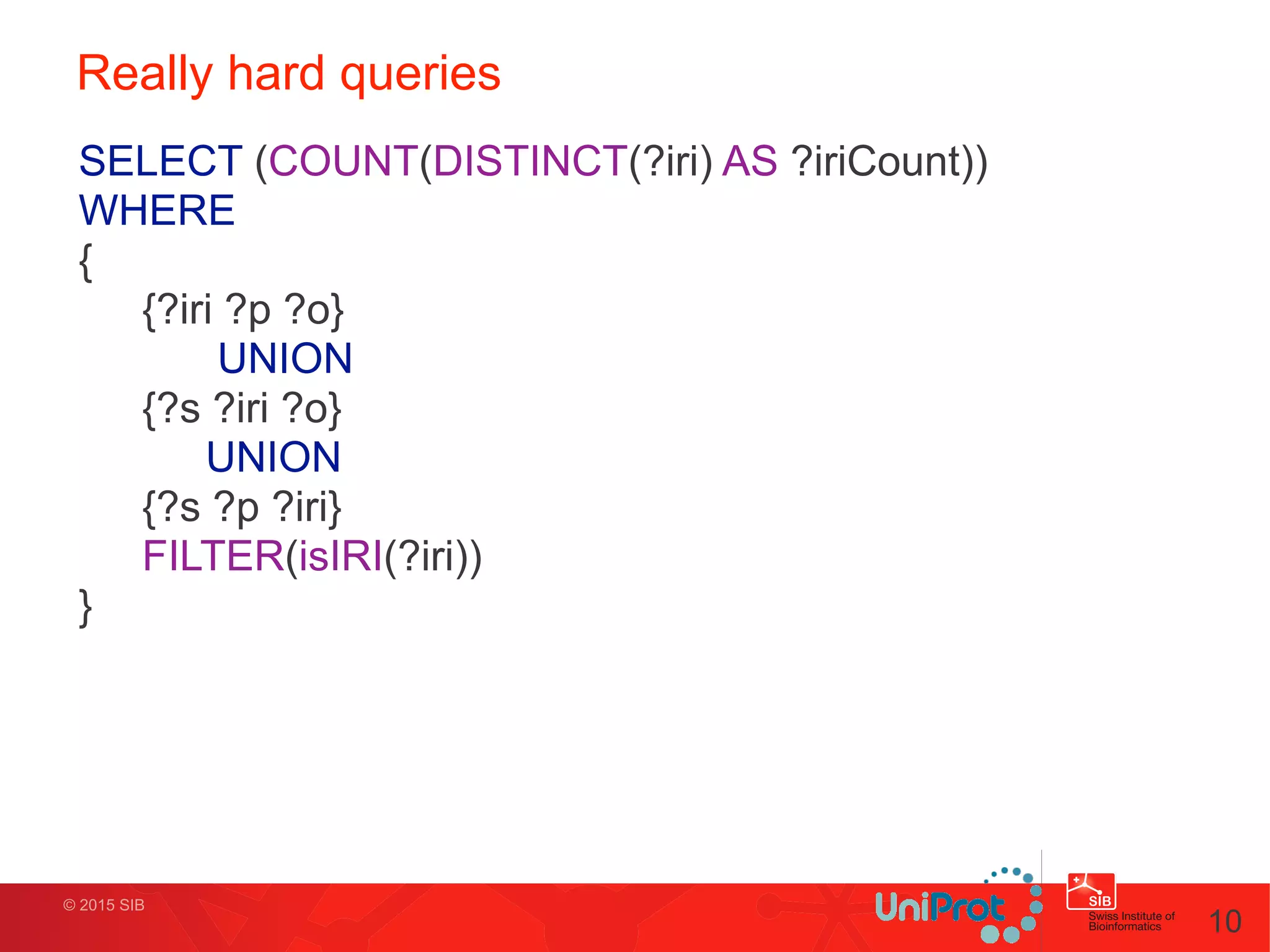 Really hard queries

SELECT (COUNT(DISTINCT(?iri) AS ?iriCount))
WHERE
{
{?iri ?p ?o}
UNION
{?s ?iri ?o}
UNION
{?s ?p ?iri}
FILTER(isIRI(?iri))
}

© 2015 SIB

UniProt

SIB
Swiss Institute of Bioinformatics

10